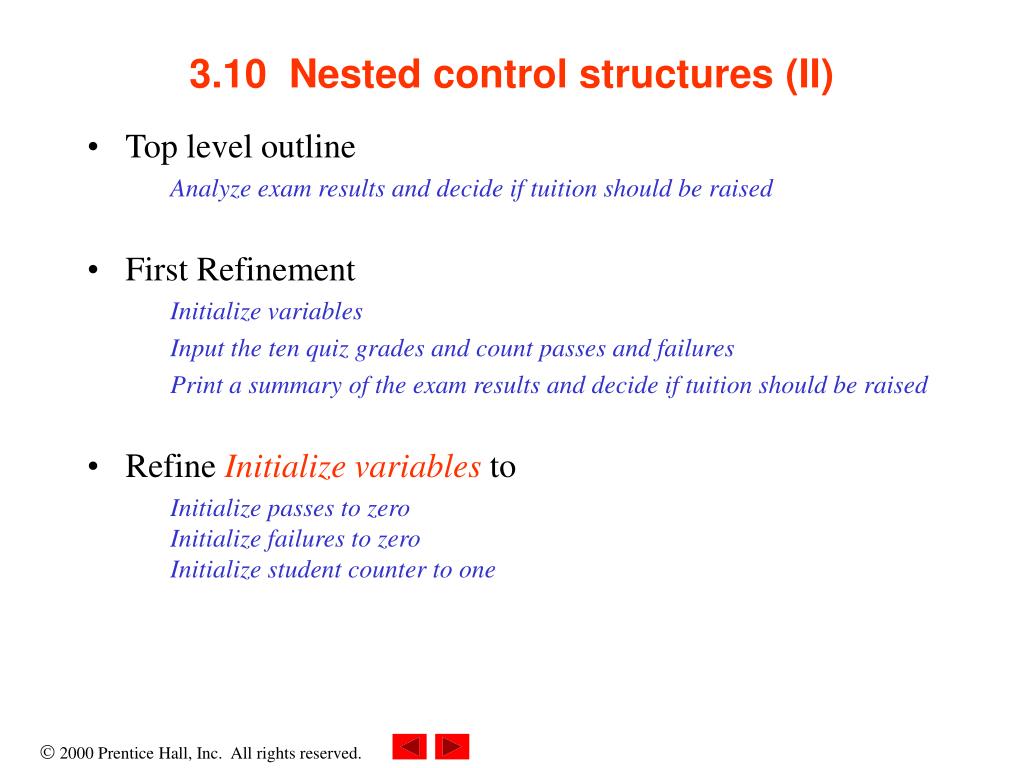 3.10 Nested control structures (II)

• Top level outline

Analyze exam results and decide if tuition should be raised

• First Refinement

Initialize variables

Input the ten quiz grades and count passes and failures

Print a summary of the exam results and decide if tuition should be raised

• Refine Initialize variables to

Initialize passes to zero
Initialize failures to zero
Initialize student counter to one

© 2000 Prentice Hall, Inc. All rights reserved.